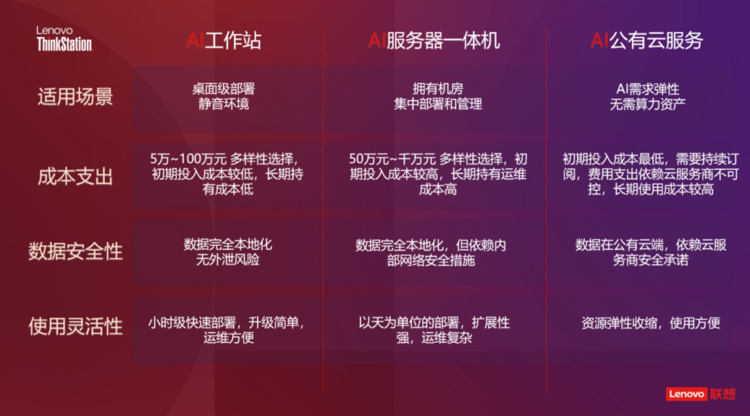 Lenovo
ThinkStation

|  | AI工作站 | AI服务器一体机 | AI公有云服务 |
|---|---|---|---|
| 适用场景 | 桌面级部署 静音环境 | 拥有机房 集中部署和管理 | AI需求弹性 无需算力资产 |
| 成本支出 | 5万~100万元 多样性选择，初期投入成本较低，长期持有成本低 | 50万元~千万元 多样性选择，初期投入成本较高，长期持有运维成本高 | 初期投入成本最低，需要持续订阅，费用支出依赖云服务商不可控，长期使用成本较高 |
| 数据安全性 | 数据完全本地化 无外泄风险 | 数据完全本地化，但依赖内部网络安全措施 | 数据在公有云端，依赖云服务商安全承诺 |
| 使用灵活性 | 小时级快速部署，升级简单，运维方便 | 以天为单位的部署，扩展性强，运维复杂 | 资源弹性收缩，使用方便 |

Lenovo 联想